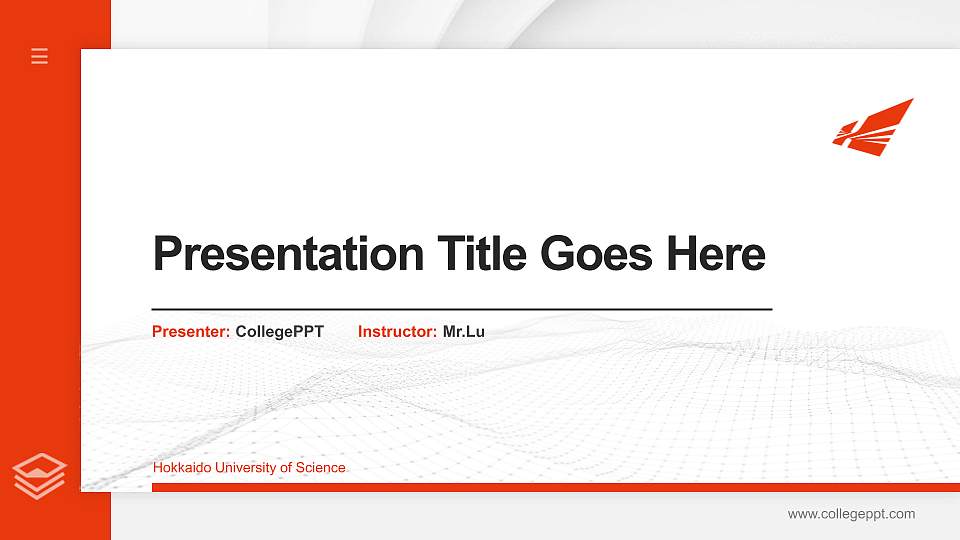 Presentation Title Goes Here

Presenter: CollegePPT Instructor: Mr.Lu

Hokkaido University of Science

www.collegeppt.com